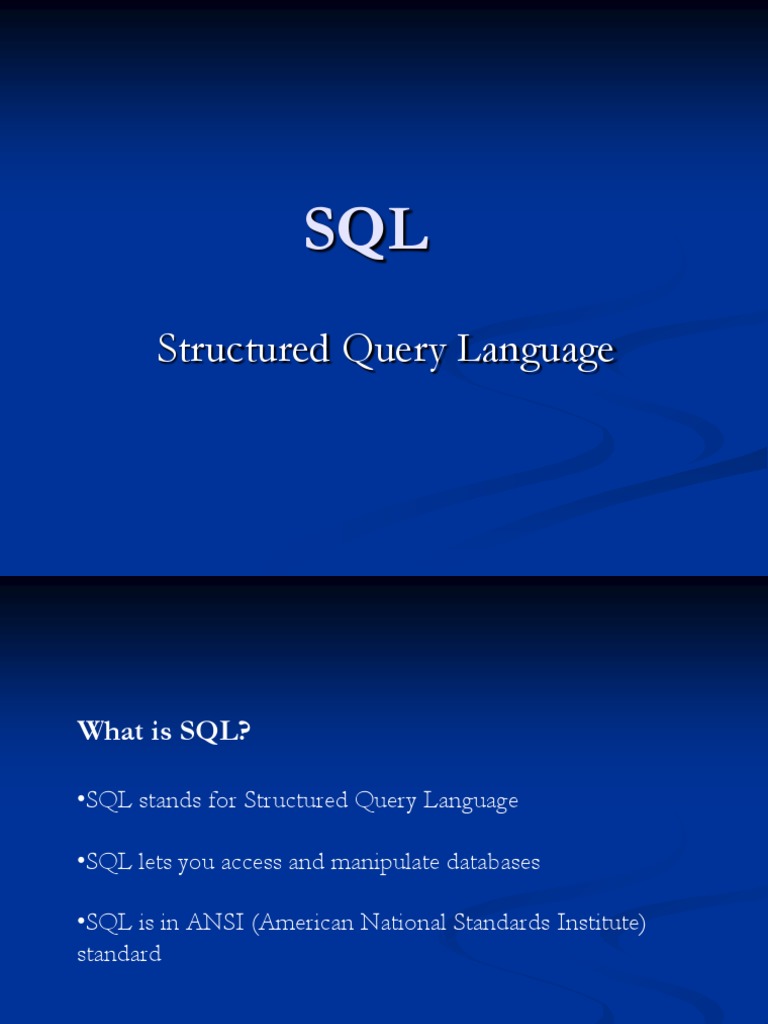 SQL

Structured Query Language

What is SQL?

•SQL stands for Structured Query Language

•SQL lets you access and manipulate databases

•SQL is in ANSI (American National Standards Institute) standard